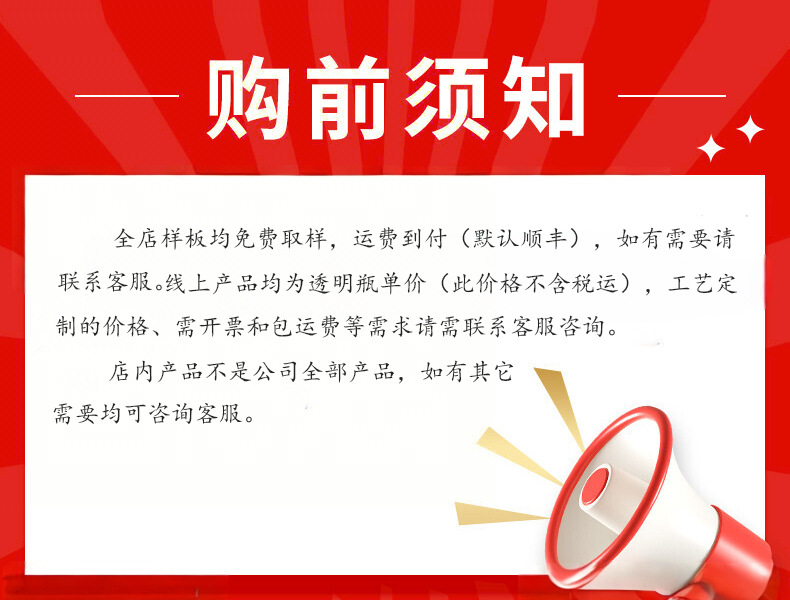 购前须知

全店样板均免费取样，运费到付（默认顺丰），如有需要请联系客服。线上产品均为透明瓶单价（此价格不含税运），工艺定制的价格、需开票和包运费等需求请需联系客服咨询。

店内产品不是公司全部产品，如有其它需要均可咨询客服。